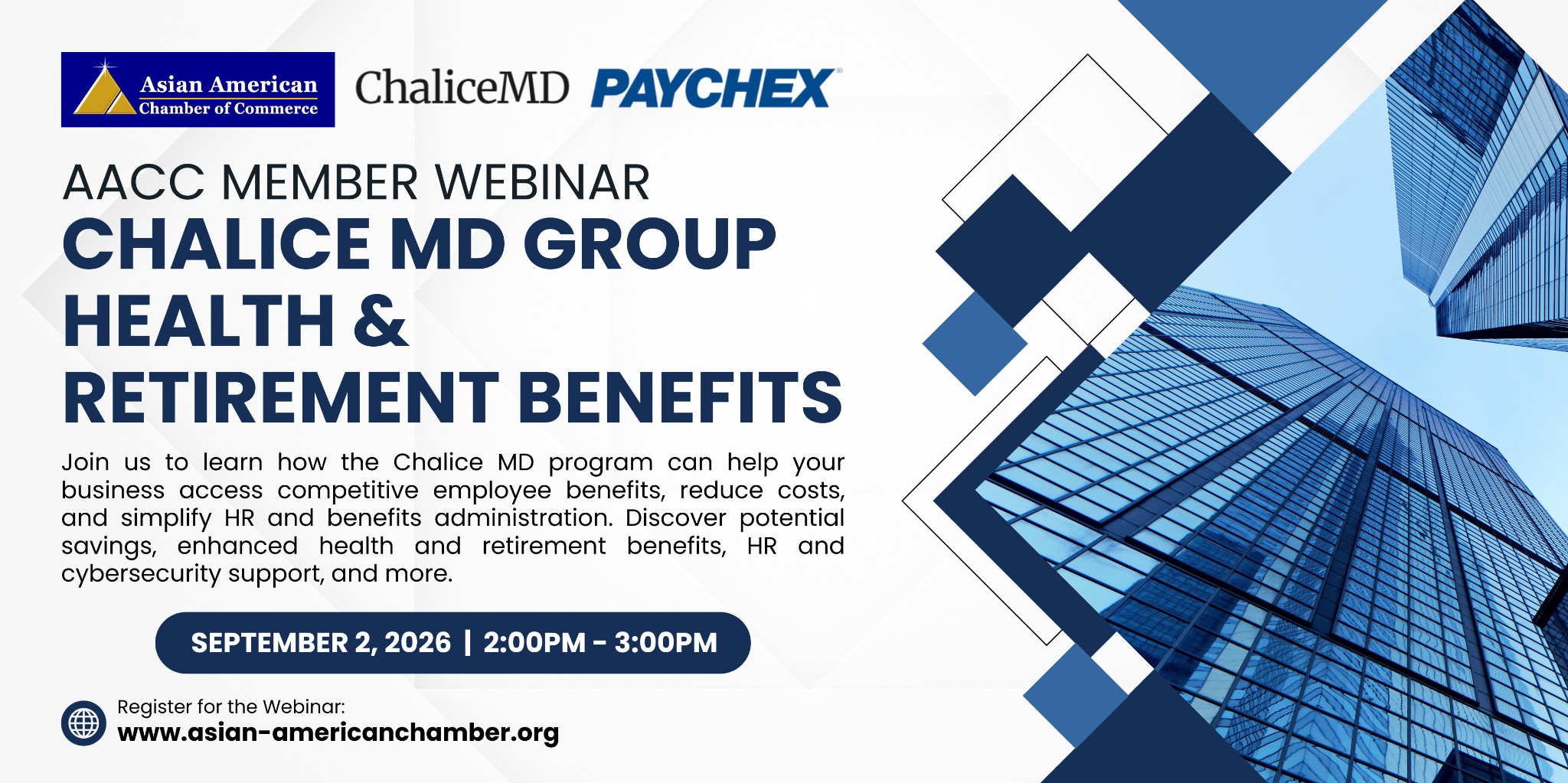 Asian American Chamber of Commerce

ChaliceMD PAYCHEX

AACC MEMBER WEBINAR
CHALICE MD GROUP HEALTH & RETIREMENT BENEFITS

Join us to learn how the Chalice MD program can help your business access competitive employee benefits, reduce costs, and simplify HR and benefits administration. Discover potential savings, enhanced health and retirement benefits, HR and cybersecurity support, and more.

SEPTEMBER 2, 2026 | 2:00PM - 3:00PM

Register for the Webinar:
www.asian-americanchamber.org